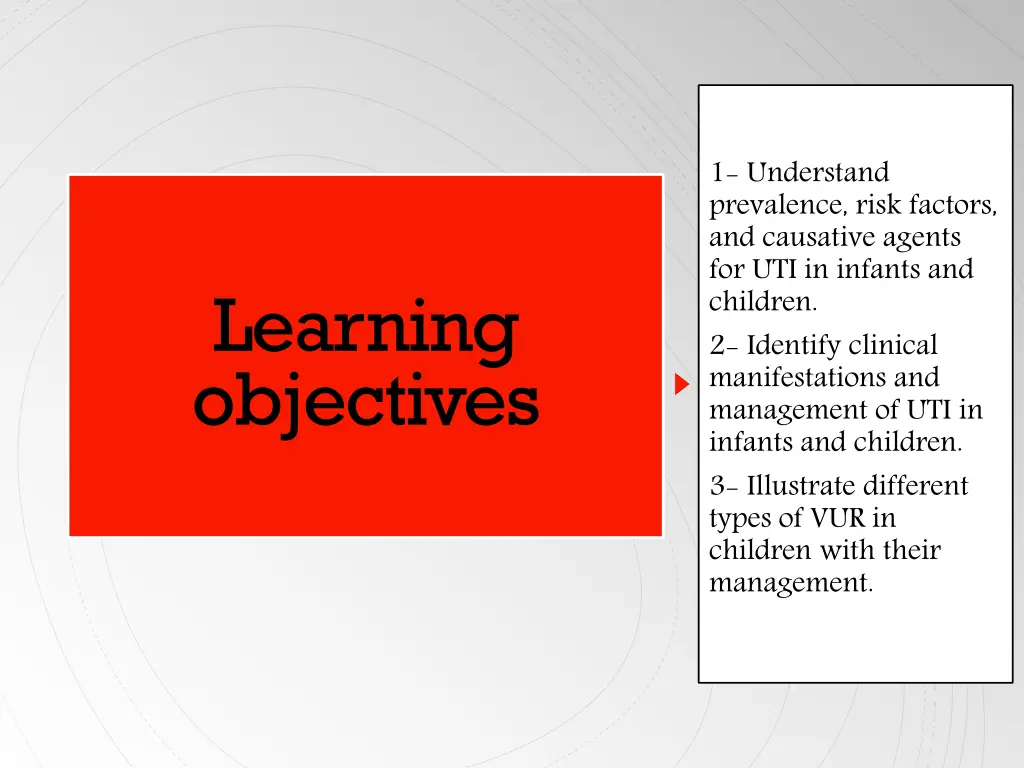 Learning objectives

1- Understand prevalence, risk factors, and causative agents for UTI in infants and children.

2- Identify clinical manifestations and management of UTI in infants and children.

3- Illustrate different types of VUR in children with their management.